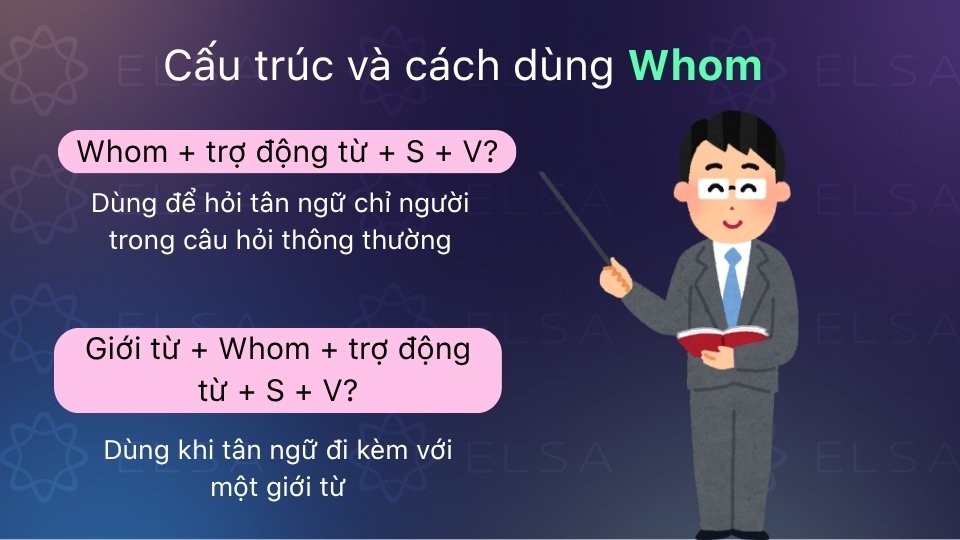 Cấu trúc và cách dùng Whom

Whom + trợ động từ + S + V?

Dùng để hỏi tân ngữ chỉ người trong câu hỏi thông thường

Giới từ + Whom + trợ động từ + S + V?

Dùng khi tân ngữ đi kèm với một giới từ

ELSA